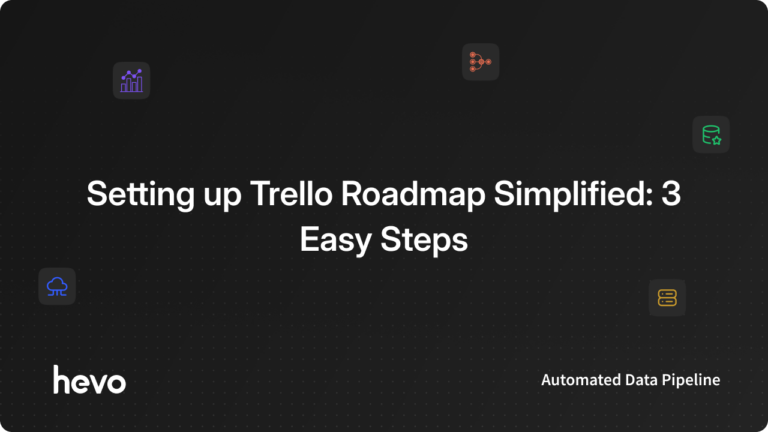 Setting up Trello Roadmap Simplified: 3 Easy Steps

hevo

Automated Data Pipeline